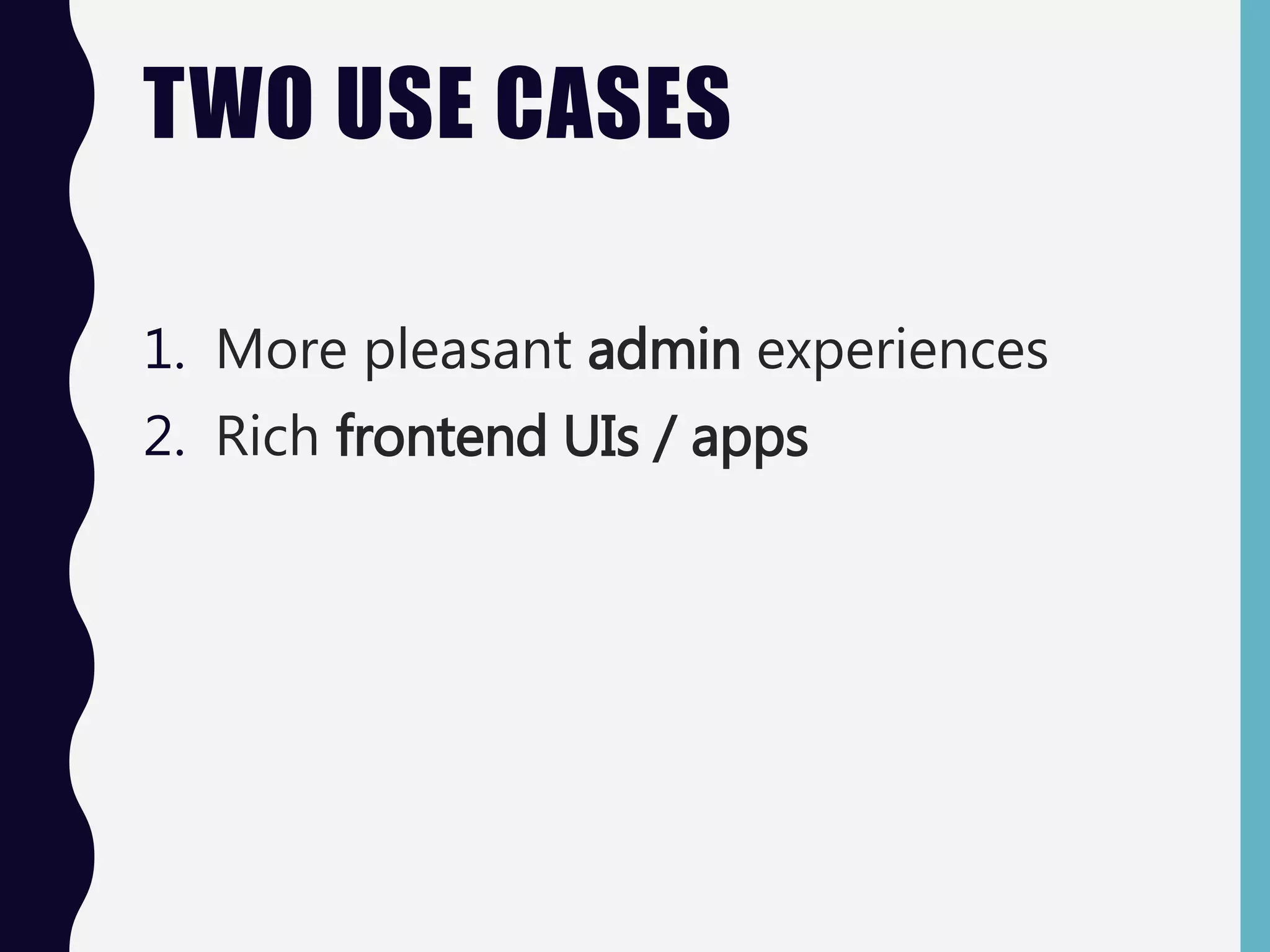 TWO USE CASES

1. More pleasant admin experiences
2. Rich frontend UIs / apps